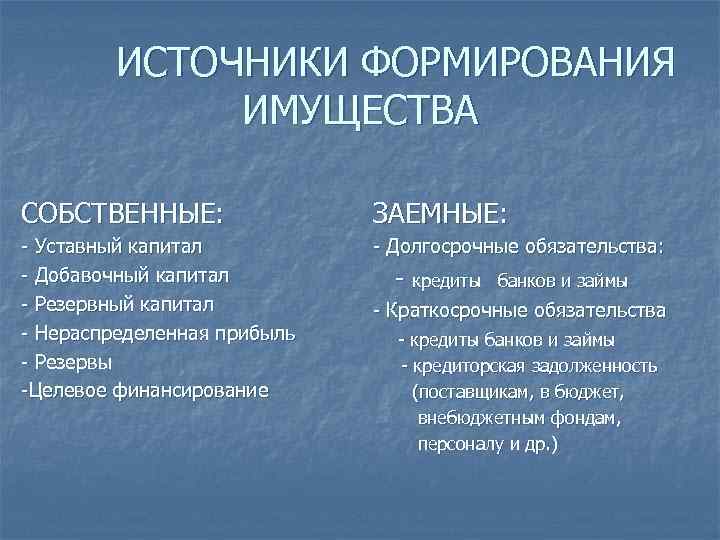 ИСТОЧНИКИ ФОРМИРОВАНИЯ ИМУЩЕСТВА

СОБСТВЕННЫЕ:
- Уставный капитал
- Добавочный капитал
- Резервный капитал
- Нераспределенная прибыль
- Резервы
-Целевое финансирование

ЗАЕМНЫЕ:
- Долгосрочные обязательства:
- кредиты банков и займы
- Краткосрочные обязательства
- кредиты банков и займы
- кредиторская задолженность (поставщикам, в бюджет, внебюджетным фондам, персоналу и др.)